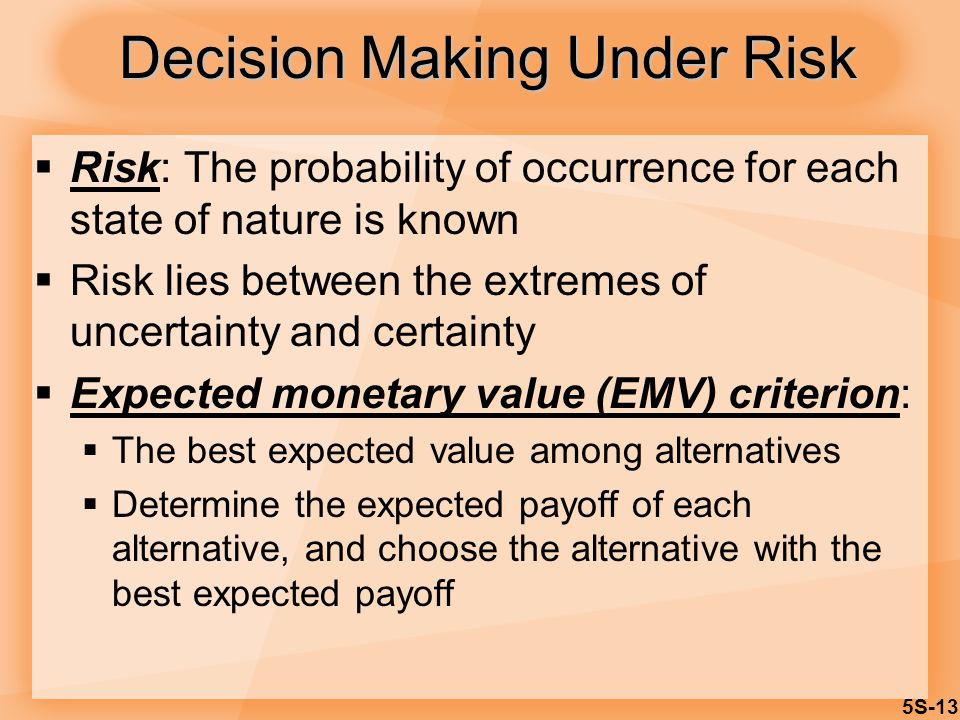 Decision Making Under Risk

▪ Risk: The probability of occurrence for each state of nature is known

▪ Risk lies between the extremes of uncertainty and certainty

▪ Expected monetary value (EMV) criterion:

▪ The best expected value among alternatives

▪ Determine the expected payoff of each alternative, and choose the alternative with the best expected payoff

5S-13